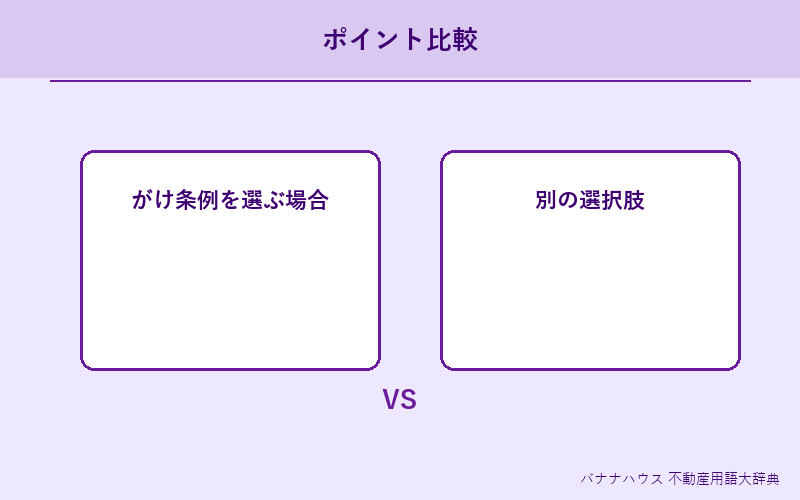 ポイント比較

がけ条例を選ぶ場合

別の選択肢

VS

バナナハウス 不動産用語大辞典